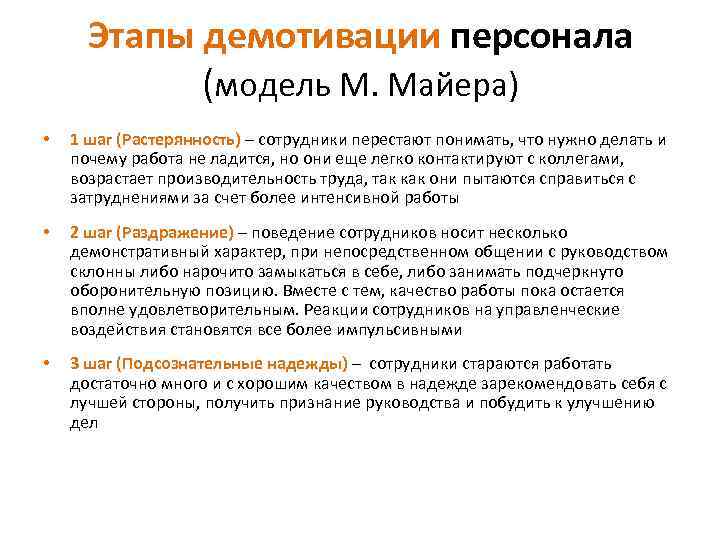 Этапы демотивации персонала (модель М. Майера)

• 1 шаг (Растерянность) – сотрудники перестают понимать, что нужно делать и почему работа не ладится, но они еще легко контактируют с коллегами, возрастает производительность труда, так как они пытаются справиться с затруднениями за счет более интенсивной работы

• 2 шаг (Раздражение) – поведение сотрудников носит несколько демонстративный характер, при непосредственном общении с руководством склонны либо нарочито замыкаться в себе, либо занимать подчеркнуто оборонительную позицию. Вместе с тем, качество работы пока остается вполне удовлетворительным. Реакции сотрудников на управленческие воздействия становятся все более импульсивными

• 3 шаг (Подсознательные надежды) – сотрудники стараются работать достаточно много и с хорошим качеством в надежде зарекомендовать себя с лучшей стороны, получить признание руководства и побудить к улучшению дел